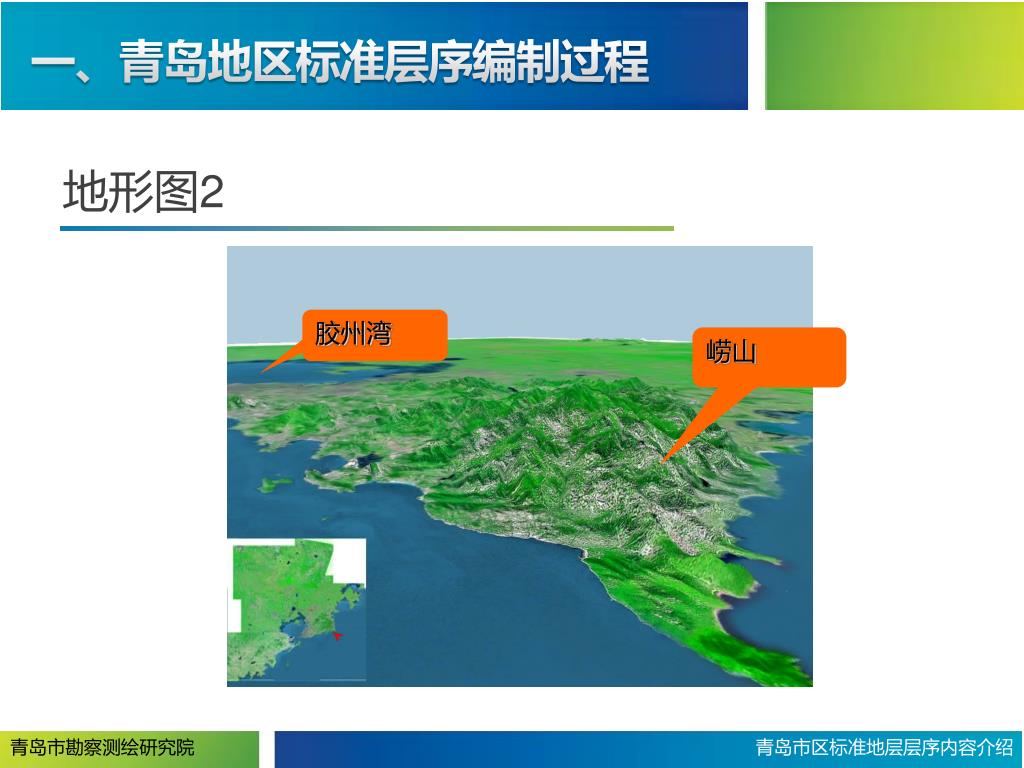 一、青岛地区标准层序编制过程

地形图2

胶州湾

崂山

青岛市勘察测绘研究院

青岛市区标准地层层序内容介绍